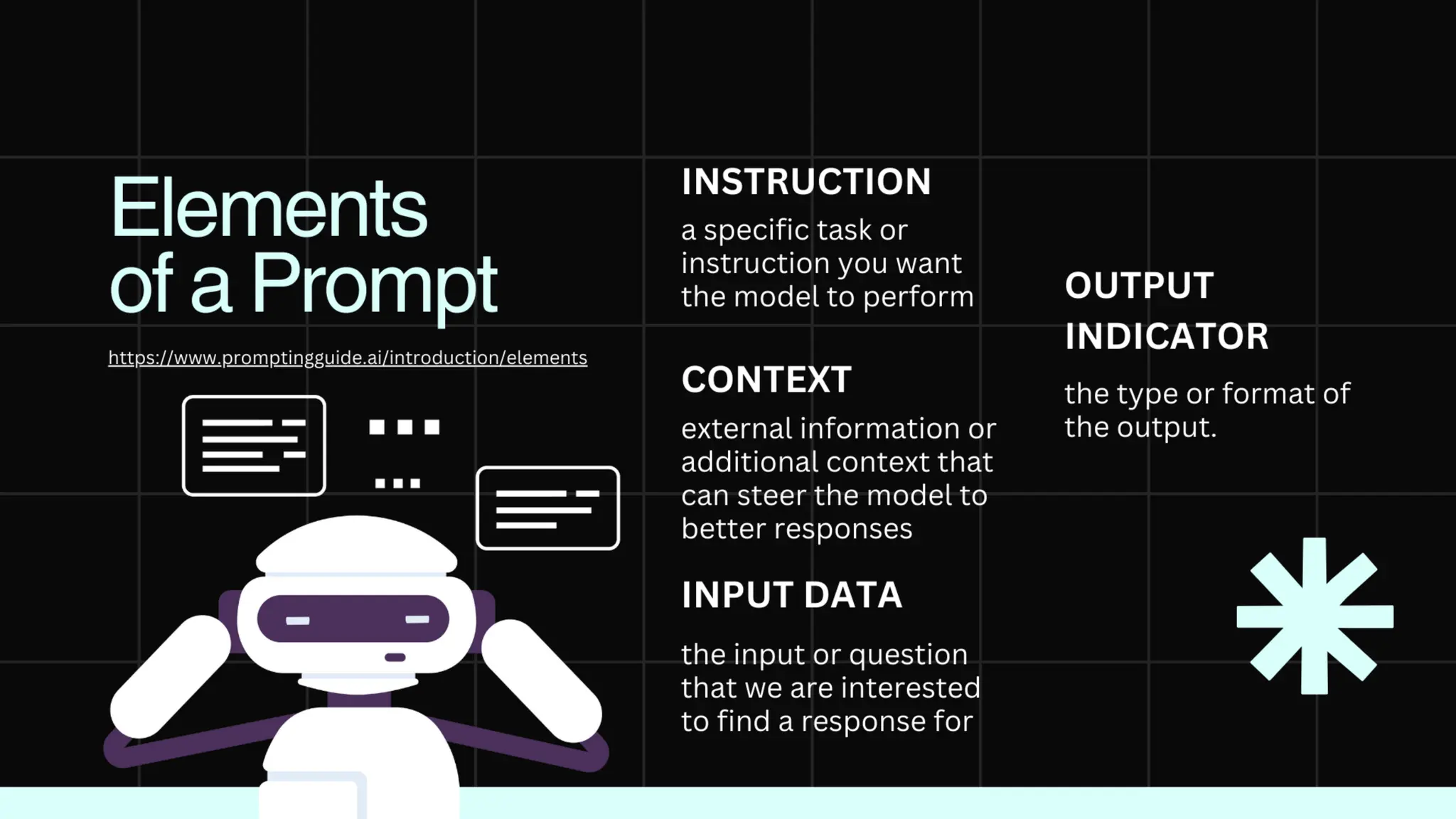 Elements of a Prompt

https://www.promptingguide.ai/introduction/elements

INSTRUCTION

a specific task or instruction you want the model to perform

CONTEXT

external information or additional context that can steer the model to better responses

INPUT DATA

the input or question that we are interested to find a response for

OUTPUT INDICATOR

the type or format of the output.